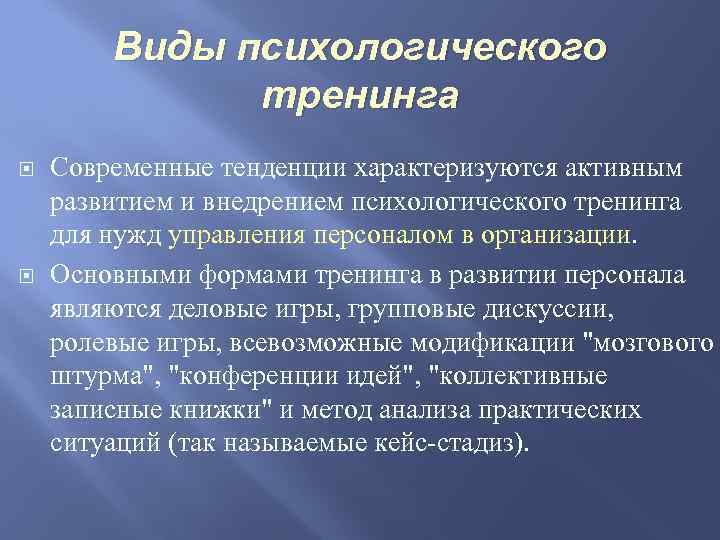 Виды психологического тренинга

Современные тенденции характеризуются активным развитием и внедрением психологического тренинга для нужд управления персоналом в организации.

Основными формами тренинга в развитии персонала являются деловые игры, групповые дискуссии, ролевые игры, всевозможные модификации "мозгового штурма", "конференции идей", "коллективные записные книжки" и метод анализа практических ситуаций (так называемые кейс-стадиз).